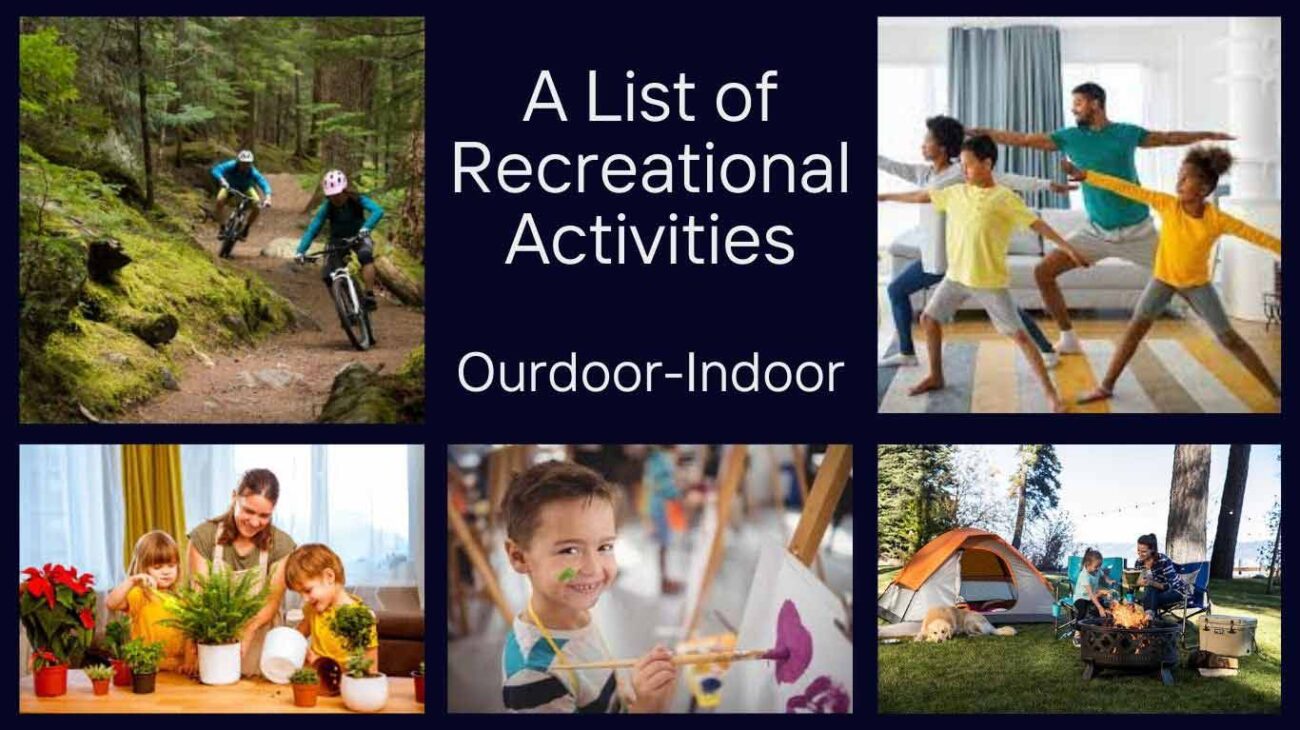 A List of Recreational Activities

Ourdoor-Indoor